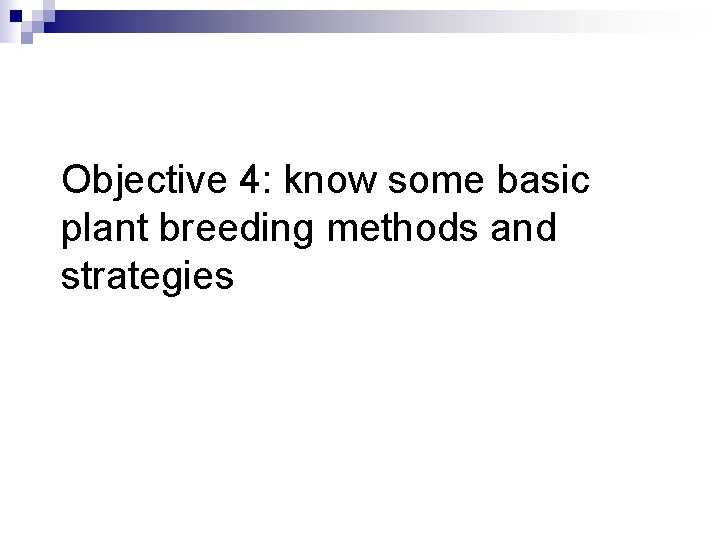 Objective 4: know some basic plant breeding methods and strategies